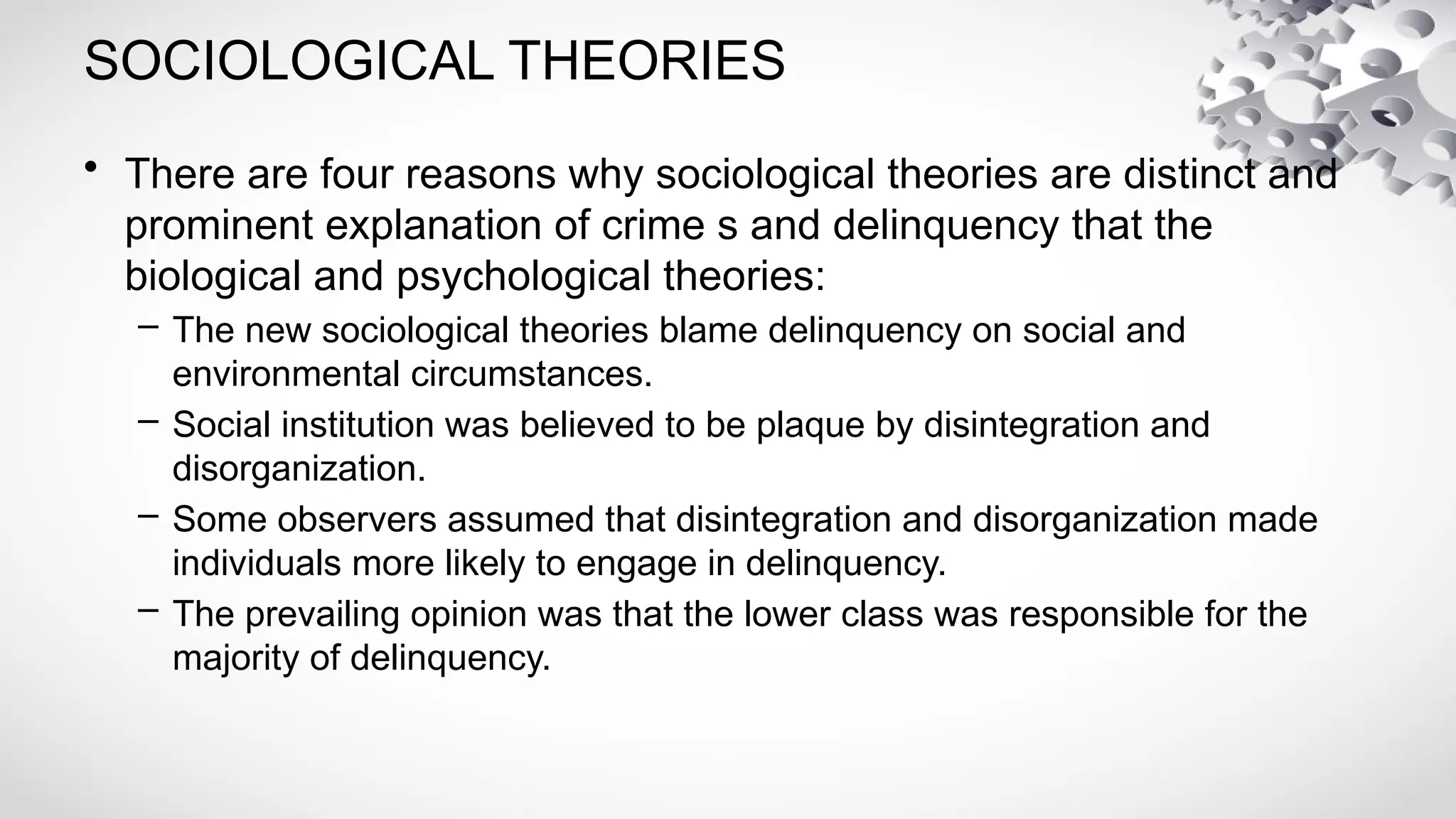 SOCIOLOGICAL THEORIES

• There are four reasons why sociological theories are distinct and prominent explanation of crime s and delinquency that the biological and psychological theories:

– The new sociological theories blame delinquency on social and environmental circumstances.

– Social institution was believed to be plaque by disintegration and disorganization.

– Some observers assumed that disintegration and disorganization made individuals more likely to engage in delinquency.

– The prevailing opinion was that the lower class was responsible for the majority of delinquency.